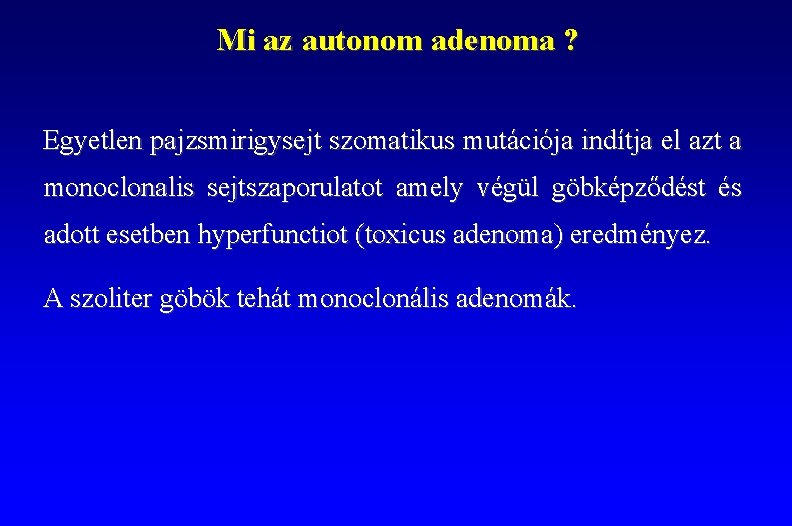 Mi az autonom adenoma ?

Egyetlen pajzsmirigysejt szomatikus mutációja indítja el azt a monoclonalis sejtszaporulatot amely végül göbképződést és adott esetben hyperfunctiot (toxicus adenoma) eredményez.

A szoliter göbök tehát monoclonális adenomák.